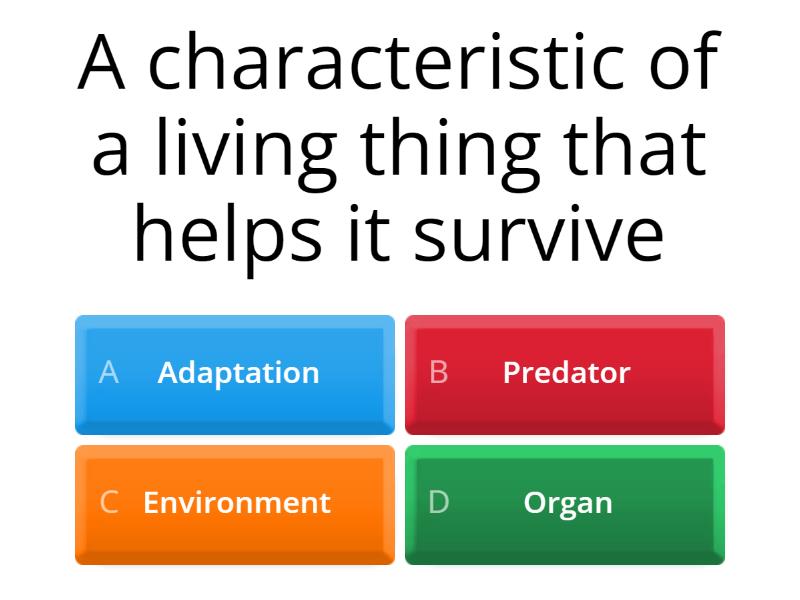 A characteristic of a living thing that helps it survive

A Adaptation

B Predator

C Environment

D Organ